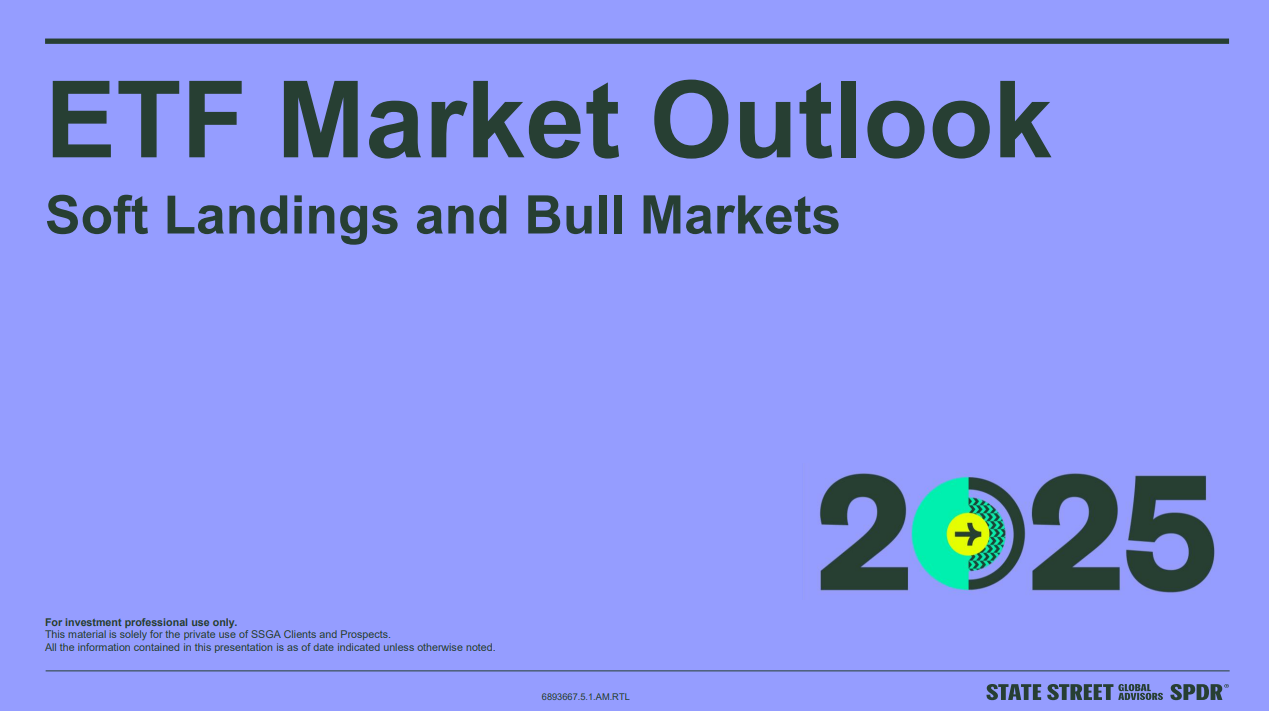 ETF Market Outlook

Soft Landings and Bull Markets

2025

For investment professional use only.
This material is solely for the private use of SSGA Clients and Prospects.
All the information contained in this presentation is as of date indicated unless otherwise noted.

6893667.5.1.AM.RTL

STATE STREET GLOBAL ADVISORS SPDR®